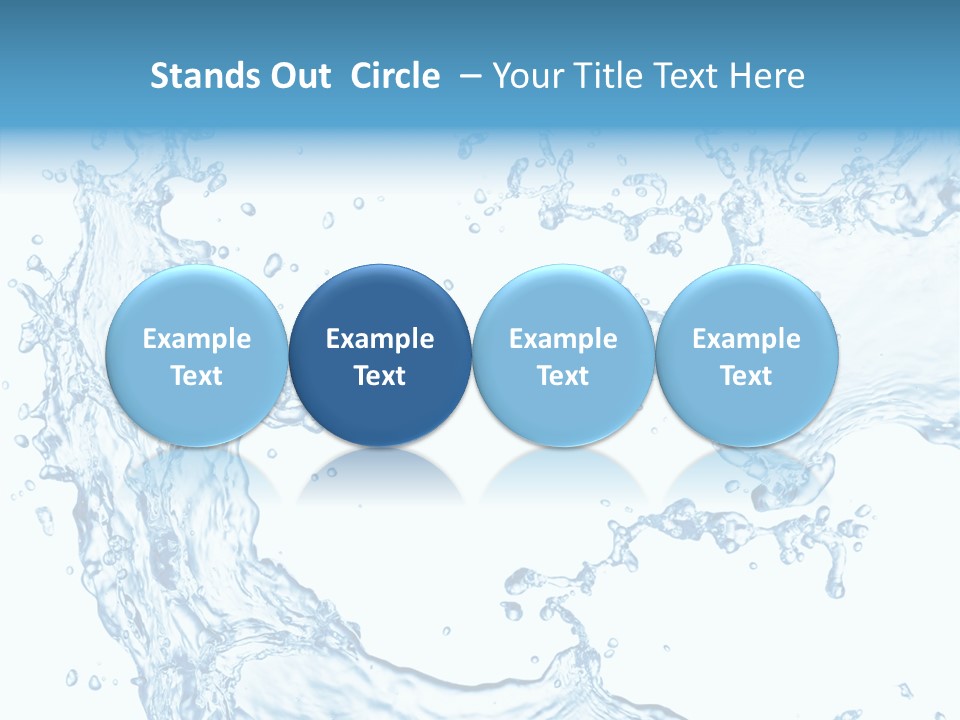 Stands Out Circle – Your Title Text Here

Example Text

Example Text

Example Text

Example Text